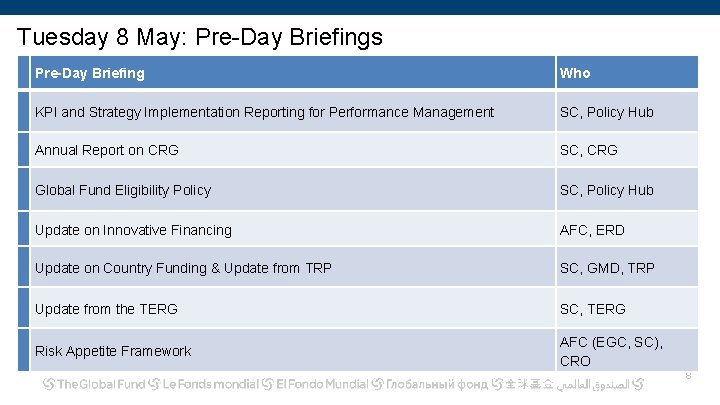 Tuesday 8 May: Pre-Day Briefings

| Pre-Day Briefing | Who |
|---|---|
| KPI and Strategy Implementation Reporting for Performance Management | SC, Policy Hub |
| Annual Report on CRG | SC, CRG |
| Global Fund Eligibility Policy | SC, Policy Hub |
| Update on Innovative Financing | AFC, ERD |
| Update on Country Funding & Update from TRP | SC, GMD, TRP |
| Update from the TERG | SC, TERG |
| Risk Appetite Framework | AFC (EGC, SC), CRO |

8

The Global Fund Le Fonds mondial El Fondo Mundial Глобальный фонд 全球基金 الصندوق العالمي